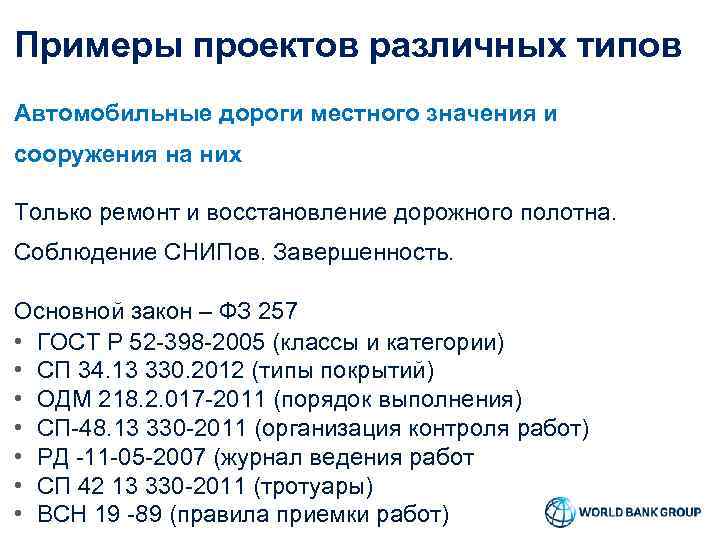 Примеры проектов различных типов

Автомобильные дороги местного значения и сооружения на них

Только ремонт и восстановление дорожного полотна.

Соблюдение СНИПов. Завершенность.

Основной закон – ФЗ 257
• ГОСТ Р 52-398-2005 (классы и категории)
• СП 34.13 330.2012 (типы покрытий)
• ОДМ 218.2.017-2011 (порядок выполнения)
• СП-48.13 330-2011 (организация контроля работ)
• РД -11-05-2007 (журнал ведения работ
• СП 42 13 330-2011 (тротуары)
• ВСН 19 -89 (правила приемки работ)

WORLD BANK GROUP